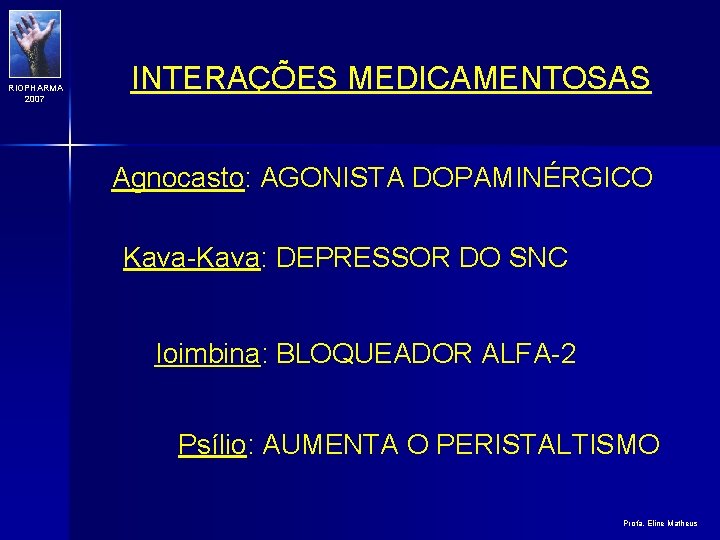 RIOPHARMA
2007

INTERAÇÕES MEDICAMENTOSAS

Agnocasto: AGONISTA DOPAMINÉRGICO

Kava-Kava: DEPRESSOR DO SNC

Ioimbina: BLOQUEADOR ALFA-2

Psílio: AUMENTA O PERISTALTISMO

Profa. Eline Matheus